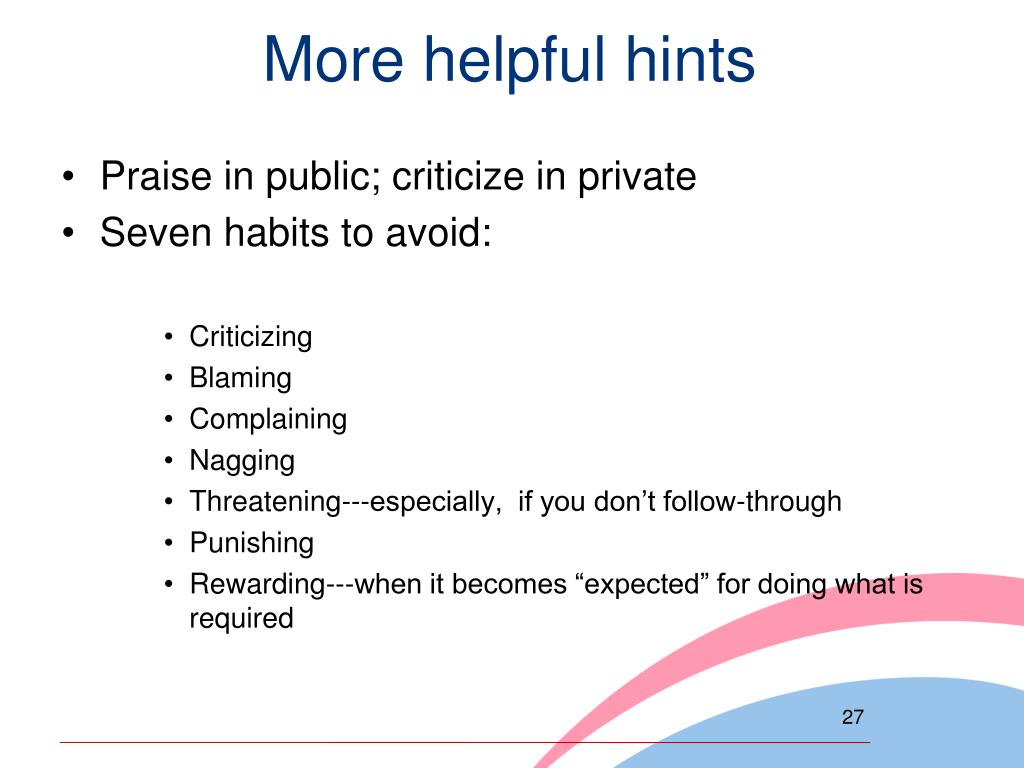 More helpful hints

• Praise in public; criticize in private
• Seven habits to avoid:

• Criticizing
• Blaming
• Complaining
• Nagging
• Threatening---especially, if you don’t follow-through
• Punishing
• Rewarding---when it becomes “expected” for doing what is required

27